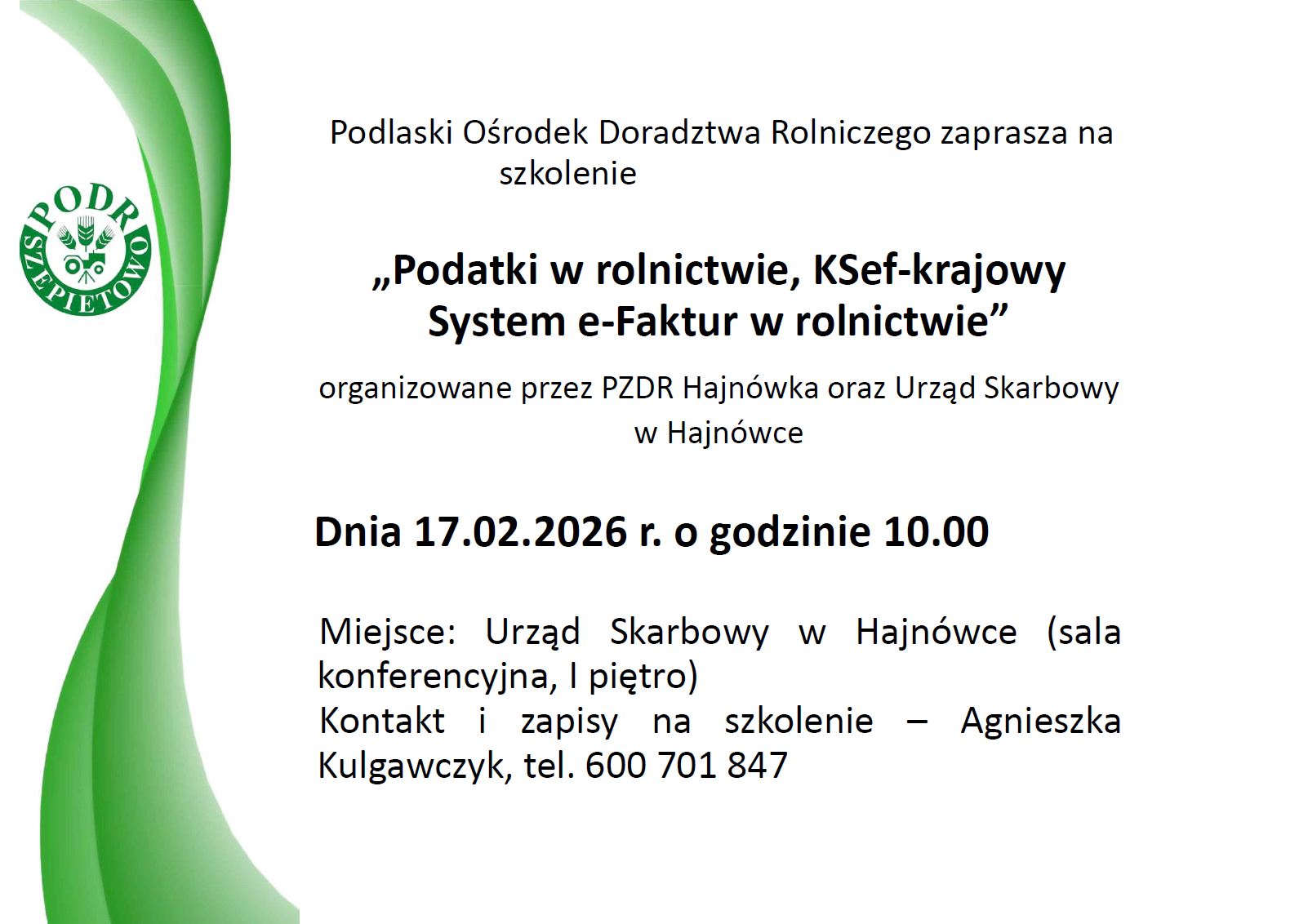 PODR SZEPIETOWO

Podlaski Ośrodek Doradztwa Rolniczego zaprasza na szkolenie

„Podatki w rolnictwie, KSef-krajowy System e-Faktur w rolnictwie”

organizowane przez PZDR Hajnówka oraz Urząd Skarbowy w Hajnówce

Dnia 17.02.2026 r. o godzinie 10.00

Miejsce: Urząd Skarbowy w Hajnówce (sala konferencyjna, I piętro)
Kontakt i zapisy na szkolenie – Agnieszka Kulgawczyk, tel. 600 701 847